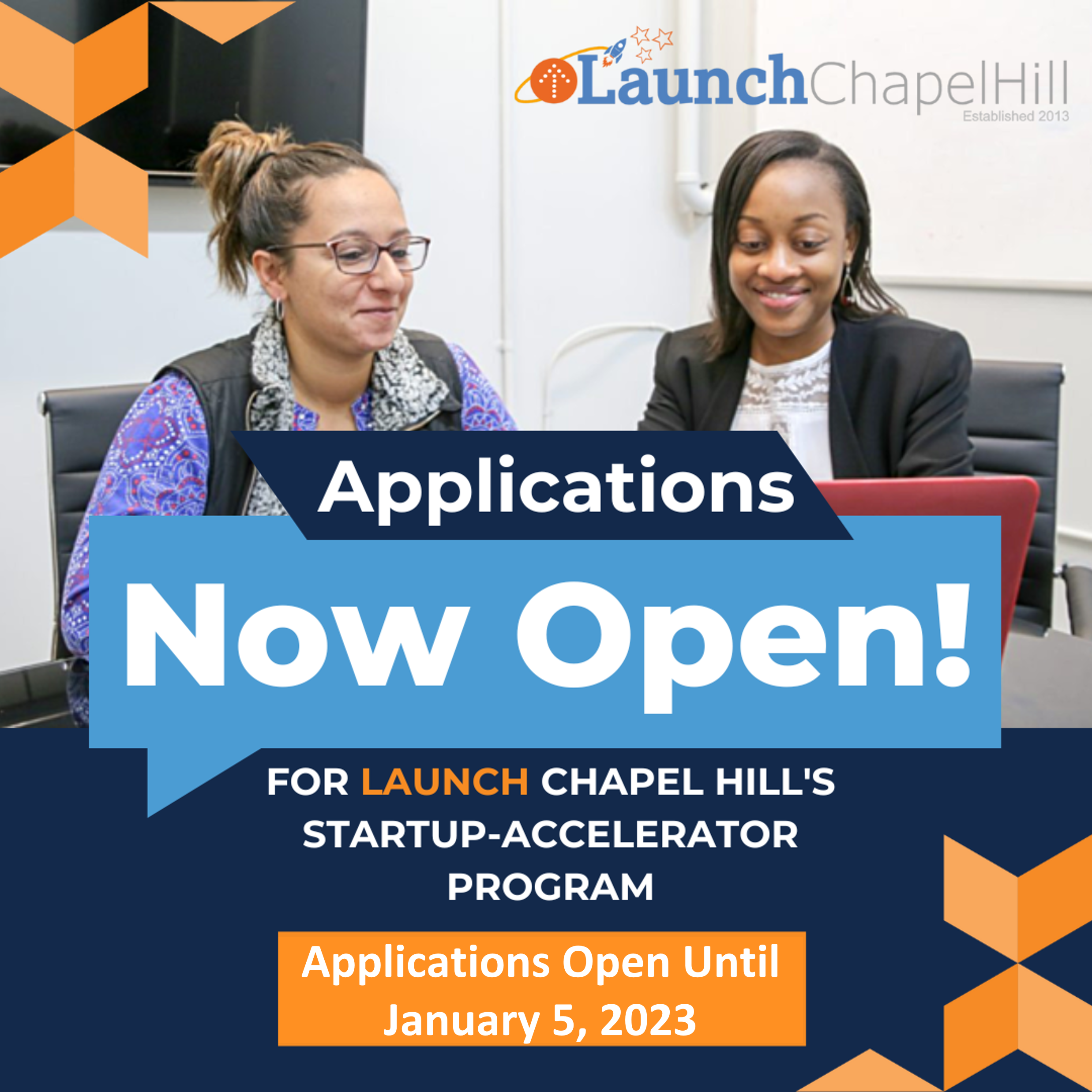 LaunchChapelHill
Established 2013

Applications

Now Open!

FOR LAUNCH CHAPEL HILL'S STARTUP-ACCELERATOR PROGRAM

Applications Open Until January 5, 2023